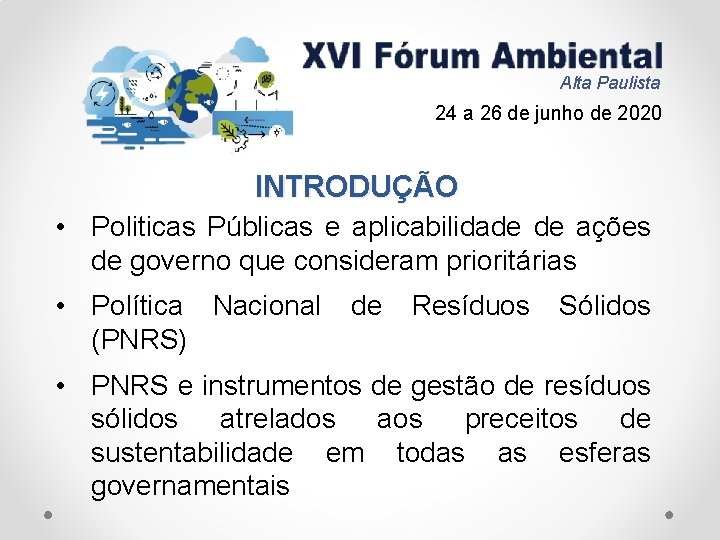 XVI Fórum Ambiental
Alta Paulista
24 a 26 de junho de 2020

INTRODUÇÃO

• Politicas Públicas e aplicabilidade de ações de governo que consideram prioritárias
• Política Nacional de Resíduos Sólidos (PNRS)
• PNRS e instrumentos de gestão de resíduos sólidos atrelados aos preceitos de sustentabilidade em todas as esferas governamentais